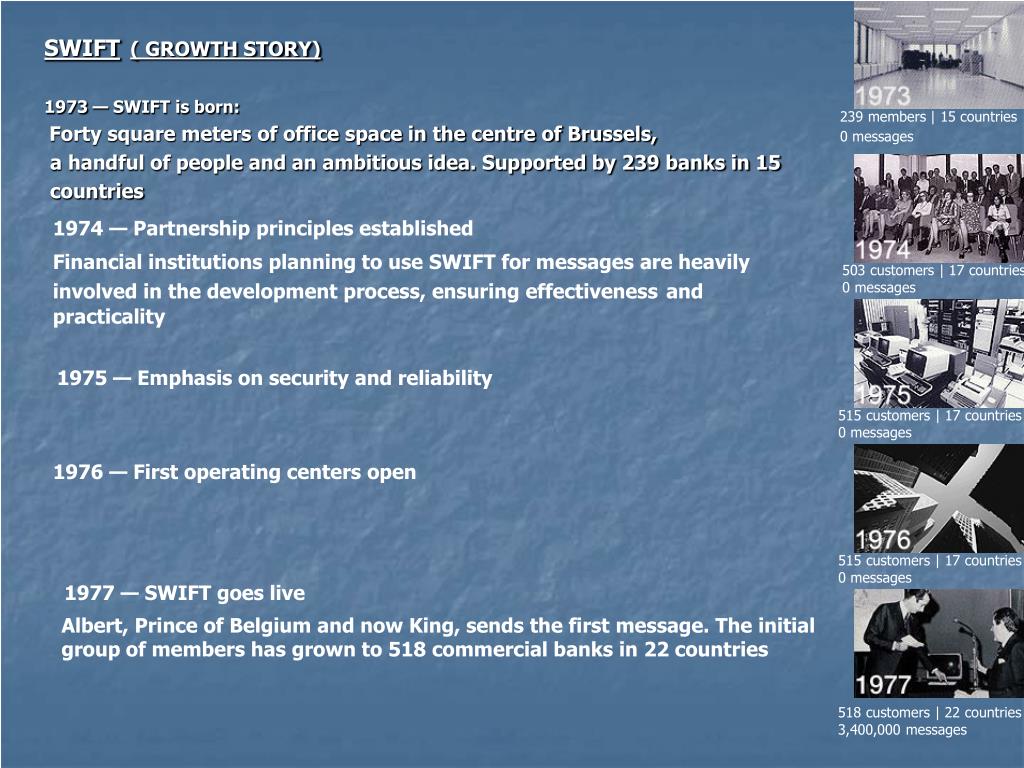 SWIFT ( GROWTH STORY)

1973 — SWIFT is born:
Forty square meters of office space in the centre of Brussels, a handful of people and an ambitious idea. Supported by 239 banks in 15 countries

1974 — Partnership principles established
Financial institutions planning to use SWIFT for messages are heavily involved in the development process, ensuring effectiveness and practicality

1975 — Emphasis on security and reliability

1976 — First operating centers open

1977 — SWIFT goes live
Albert, Prince of Belgium and now King, sends the first message. The initial group of members has grown to 518 commercial banks in 22 countries

1973
239 members | 15 countries
0 messages

1974
503 customers | 17 countries
0 messages

1975
515 customers | 17 countries
0 messages

1976
515 customers | 17 countries
0 messages

1977
518 customers | 22 countries
3,400,000 messages